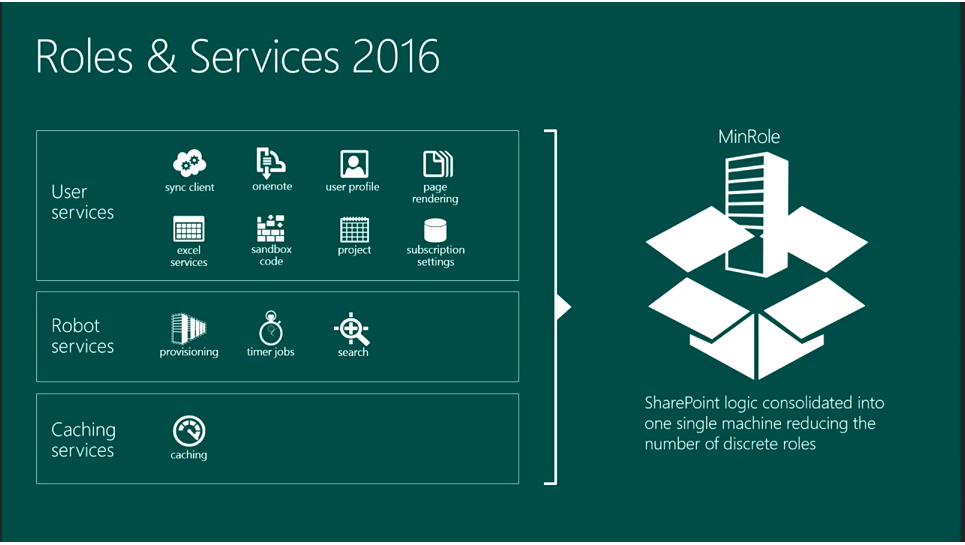 Roles & Services 2016

User services

sync client

onenote

user profile

page rendering

excel services

sandbox code

project

subscription settings

Robot services

provisioning

timer jobs

search

Caching services

caching

MinRole

SharePoint logic consolidated into one single machine reducing the number of discrete roles